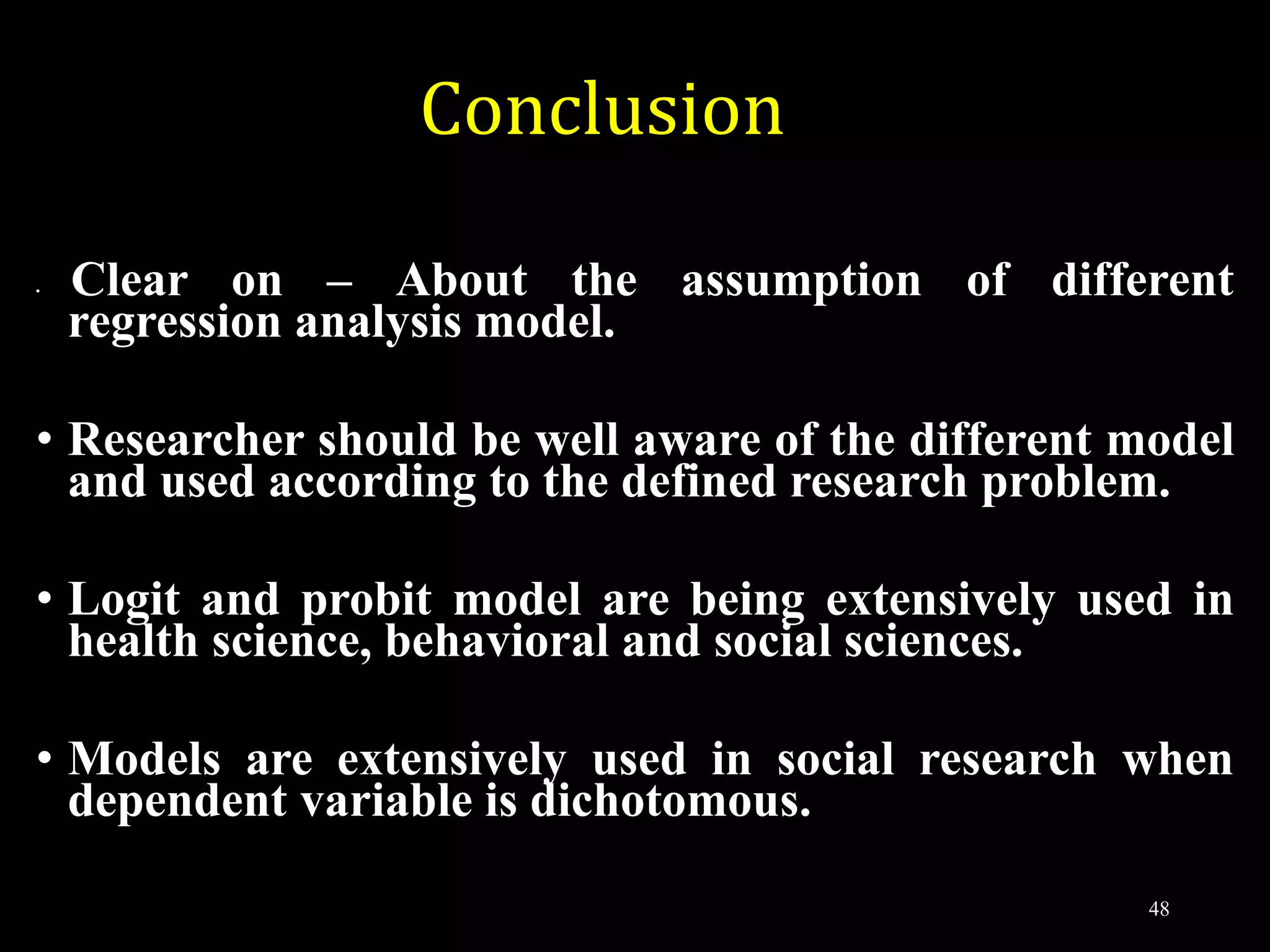 Conclusion

• Clear on – About the assumption of different regression analysis model.

• Researcher should be well aware of the different model and used according to the defined research problem.

• Logit and probit model are being extensively used in health science, behavioral and social sciences.

• Models are extensively used in social research when dependent variable is dichotomous.

48